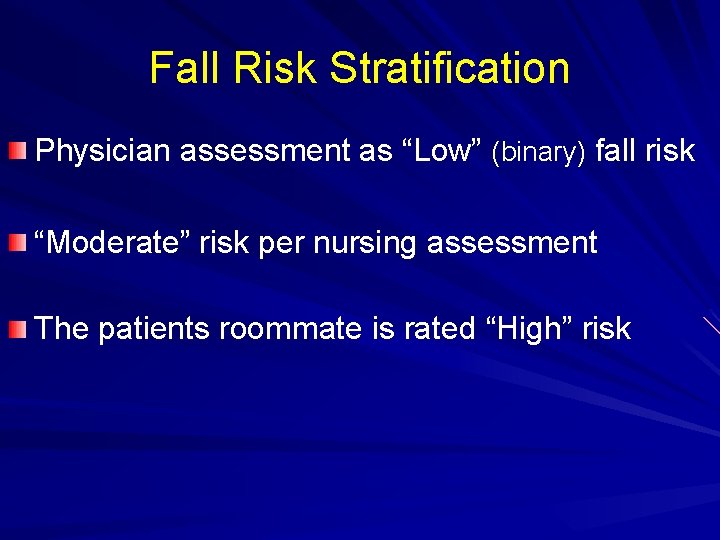 Fall Risk Stratification

Physician assessment as “Low” (binary) fall risk

“Moderate” risk per nursing assessment

The patients roommate is rated “High” risk